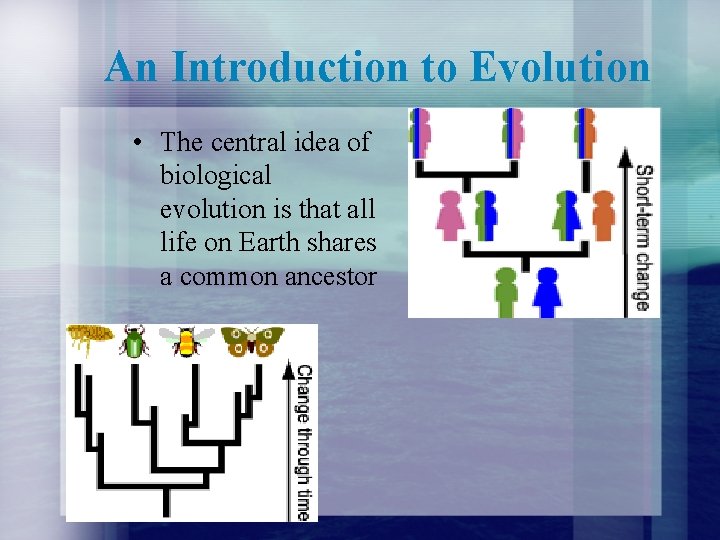 An Introduction to Evolution

• The central idea of biological evolution is that all life on Earth shares a common ancestor

Short-term change

Change through time